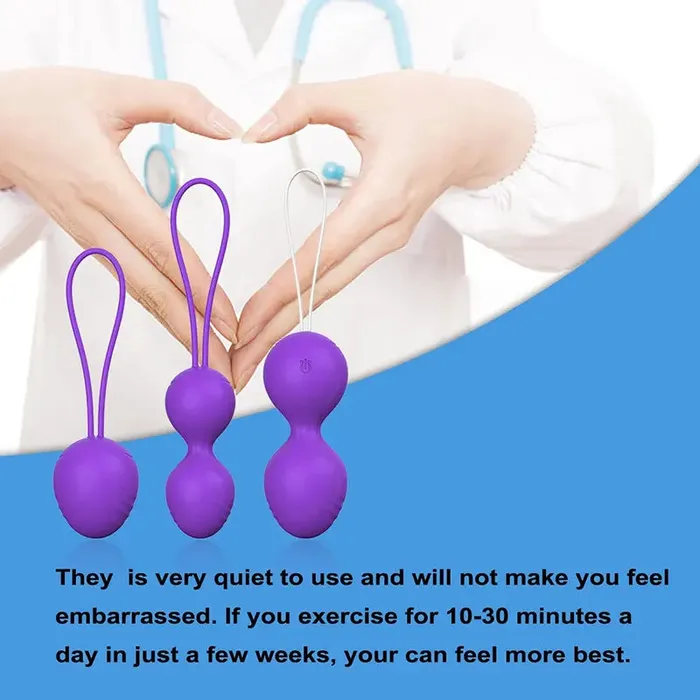 They is very quiet to use and will not make you feel embarrassed. If you exercise for 10-30 minutes a day in just a few weeks, your can feel more best.